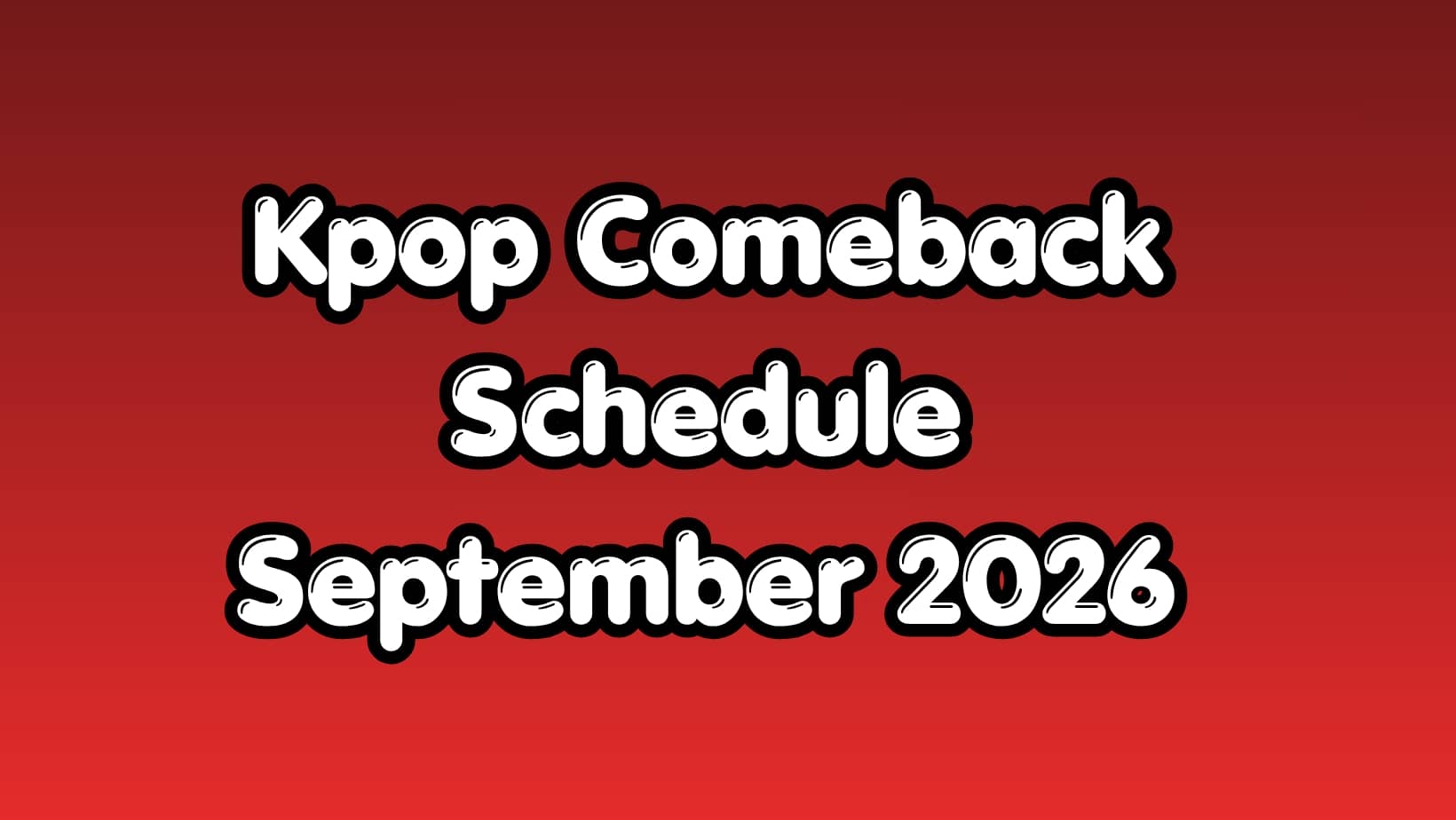 Kpop Comeback Schedule September 2026